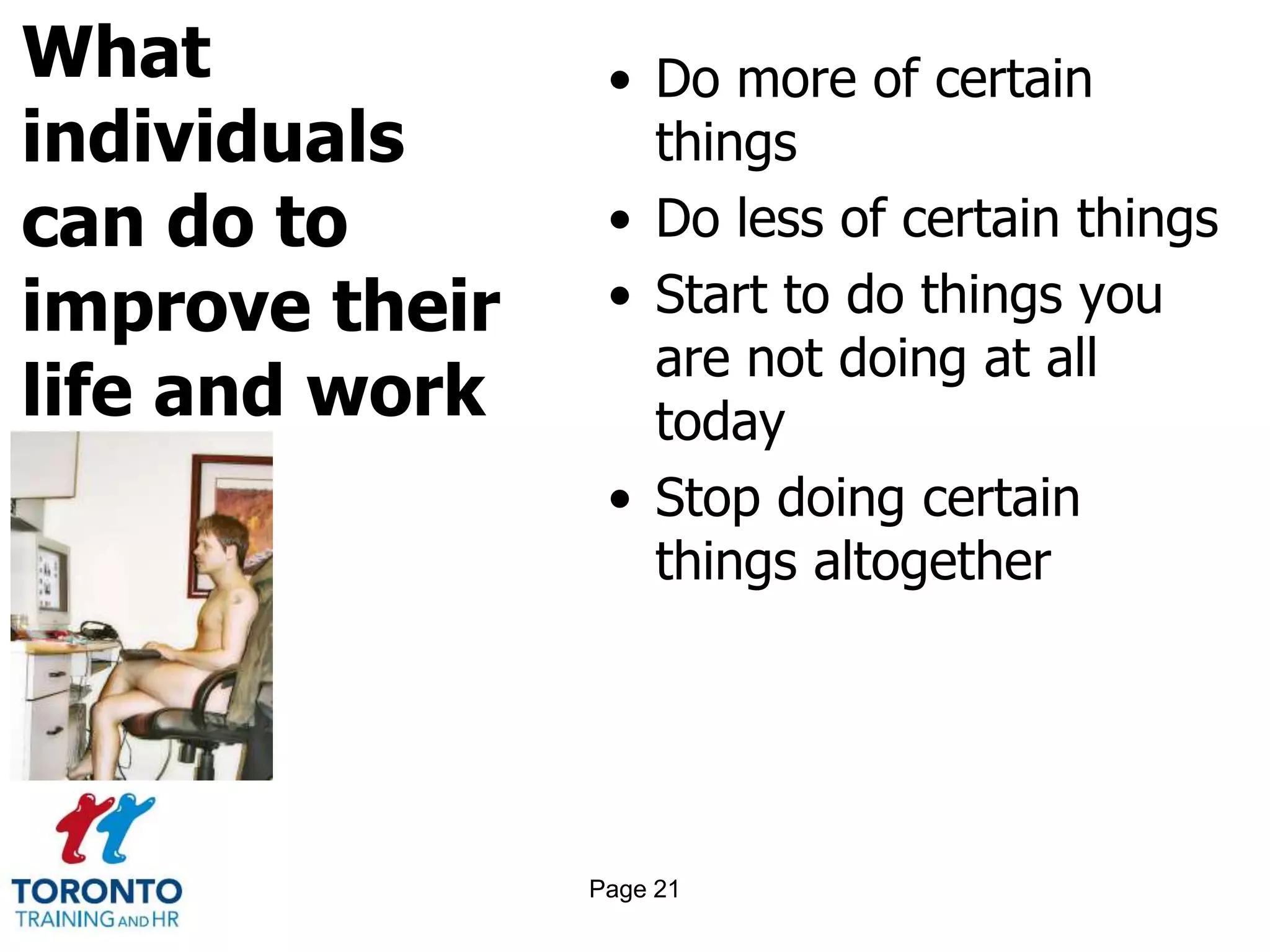 What individuals can do to improve their life and work

• Do more of certain things
• Do less of certain things
• Start to do things you are not doing at all today
• Stop doing certain things altogether

TORONTO
TRAINING AND HR

Page 21